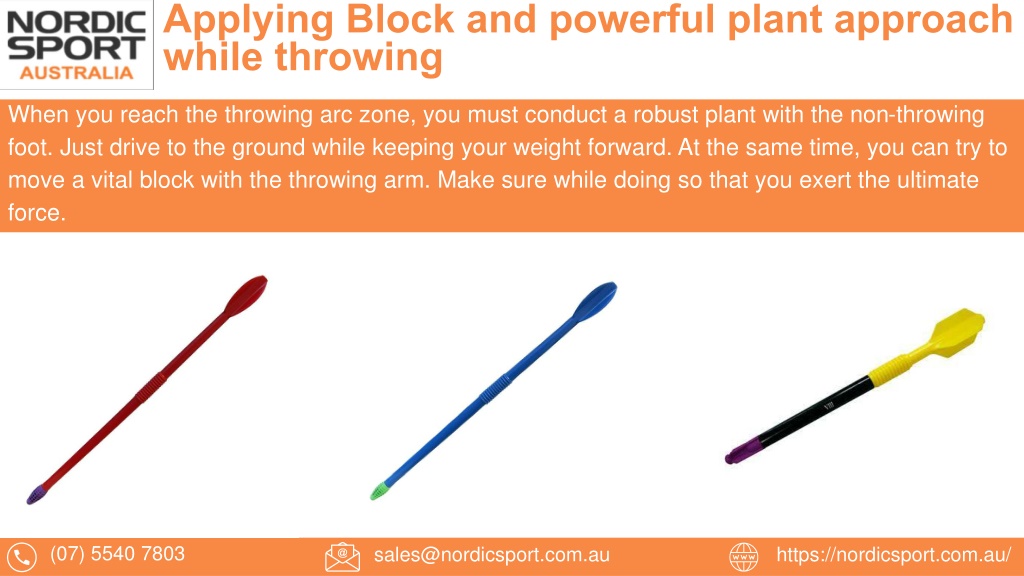 NORDIC SPORT AUSTRALIA

Applying Block and powerful plant approach while throwing

When you reach the throwing arc zone, you must conduct a robust plant with the non-throwing foot. Just drive to the ground while keeping your weight forward. At the same time, you can try to move a vital block with the throwing arm. Make sure while doing so that you exert the ultimate force.

(07) 5540 7803

sales@nordicsport.com.au

https://nordicsport.com.au/